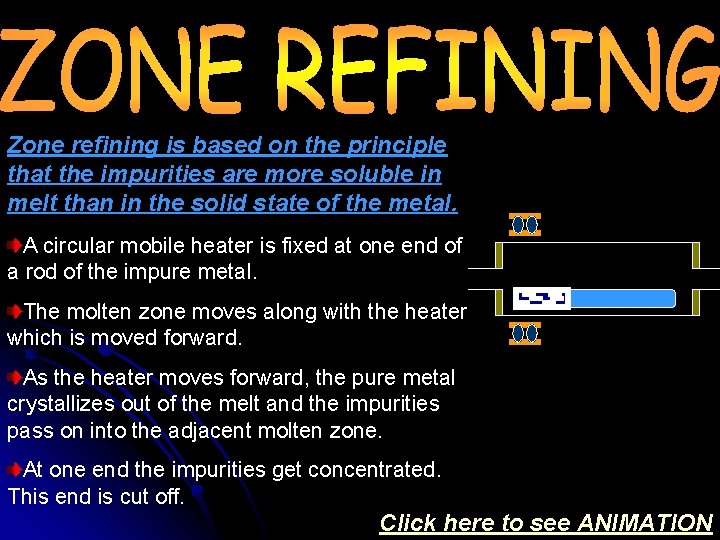 ZONE REFINING

Zone refining is based on the principle that the impurities are more soluble in melt than in the solid state of the metal.

A circular mobile heater is fixed at one end of a rod of the impure metal.

The molten zone moves along with the heater which is moved forward.

As the heater moves forward, the pure metal crystallizes out of the melt and the impurities pass on into the adjacent molten zone.

At one end the impurities get concentrated. This end is cut off.

Click here to see ANIMATION